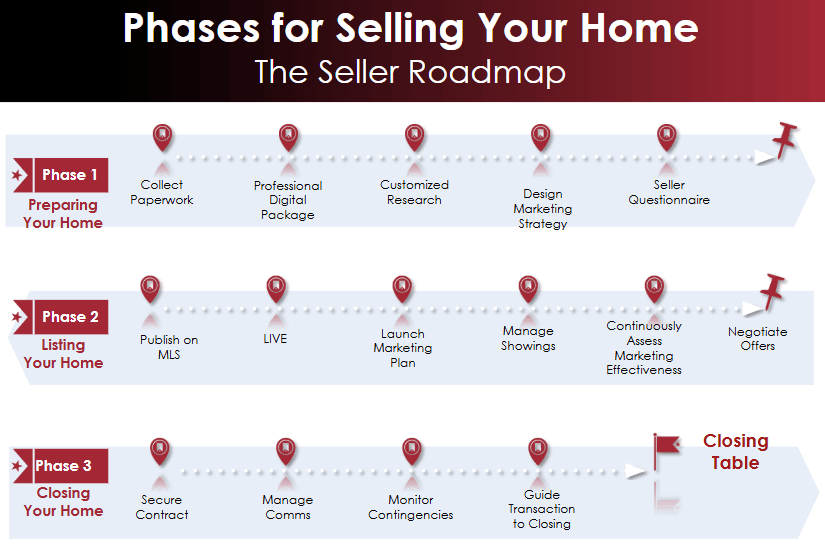 Phases for Selling Your Home
The Seller Roadmap

Phase 1
Preparing Your Home

Collect Paperwork

Professional Digital Package

Customized Research

Design Marketing Strategy

Seller Questionnaire

Phase 2
Listing Your Home

Publish on MLS

LIVE

Launch Marketing Plan

Manage Showings

Continuously Assess Marketing Effectiveness

Negotiate Offers

Phase 3
Closing Your Home

Secure Contract

Manage Comms

Monitor Contingencies

Guide Transaction to Closing

Closing Table